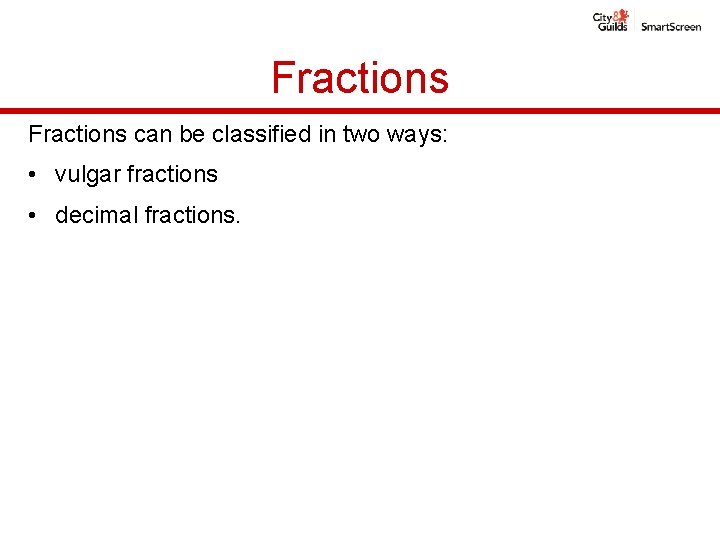 City & Guilds SmartScreen

Fractions

Fractions can be classified in two ways:

• vulgar fractions

• decimal fractions.